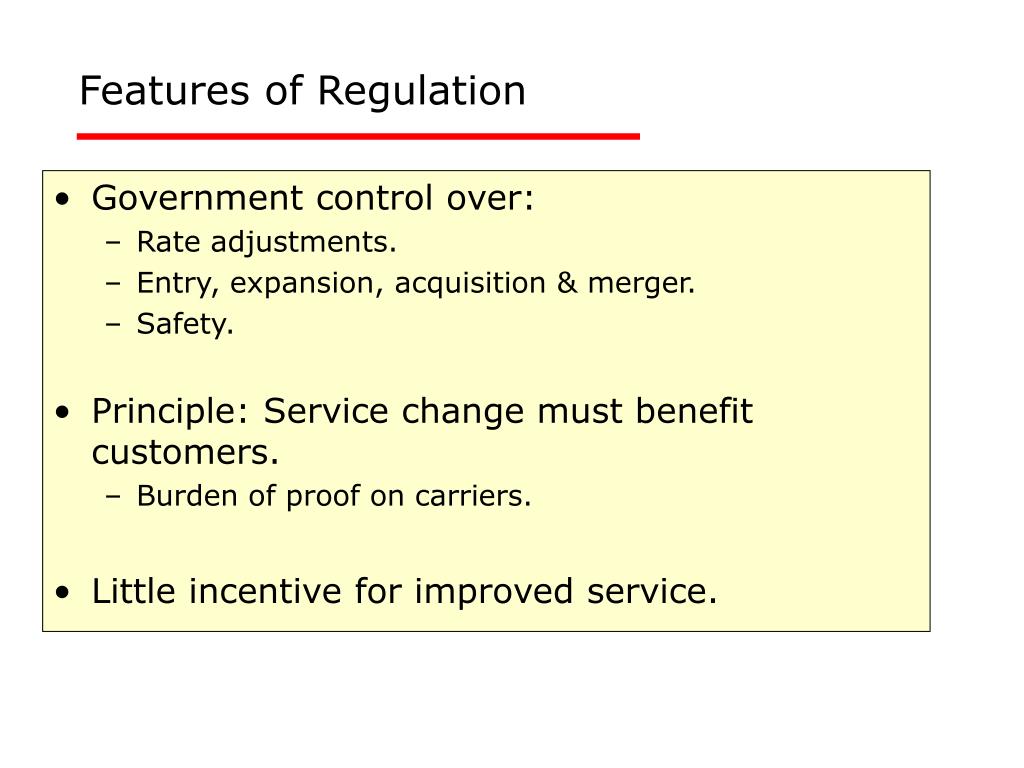 Features of Regulation

• Government control over:
– Rate adjustments.
– Entry, expansion, acquisition & merger.
– Safety.

• Principle: Service change must benefit customers.
– Burden of proof on carriers.

• Little incentive for improved service.